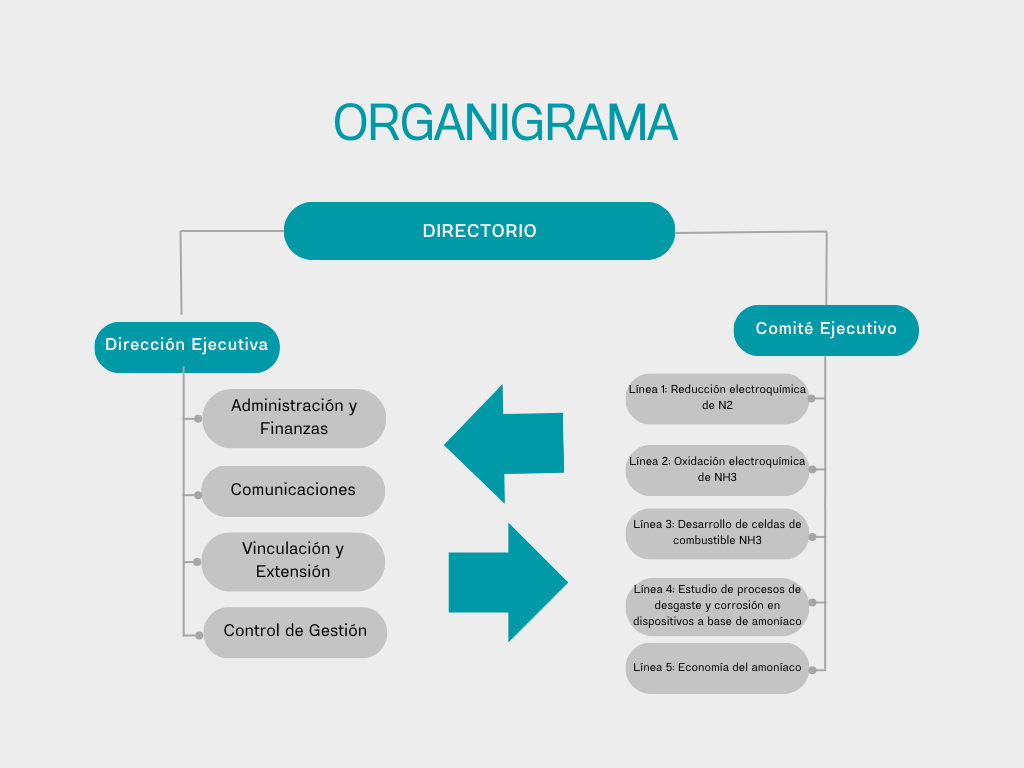 ORGANIGRAMA

DIRECTORIO

Dirección Ejecutiva

Administración y Finanzas

Comunicaciones

Vinculación y Extensión

Control de Gestión

Comité Ejecutivo

Línea 1: Reducción electroquímica de N2

Línea 2: Oxidación electroquímica de NH3

Línea 3: Desarrollo de celdas de combustible NH3

Línea 4: Estudio de procesos de desgaste y corrosión en dispositivos a base de amoníaco

Línea 5: Economía del amoníaco